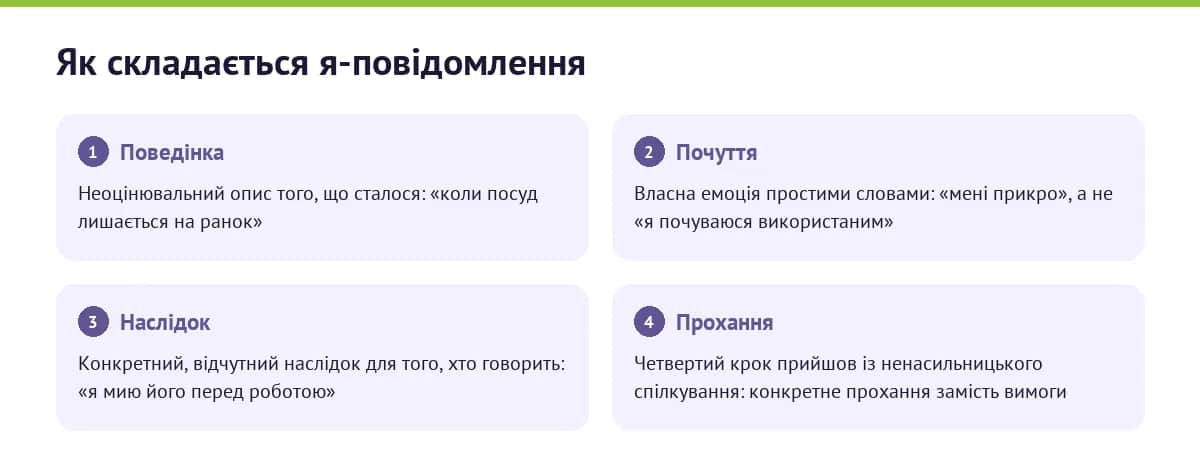 Як складається я-повідомлення

1 Поведінка

Неоцінювальний опис того, що сталося: «коли посуд лишається на ранок»

2 Почуття

Власна емоція простими словами: «мені прикро», а не «я почуваюся використаним»

3 Наслідок

Конкретний, відчутний наслідок для того, хто говорить: «я мию його перед роботою»

4 Прохання

Четвертий крок прийшов із ненасильницького спілкування: конкретне прохання замість вимоги